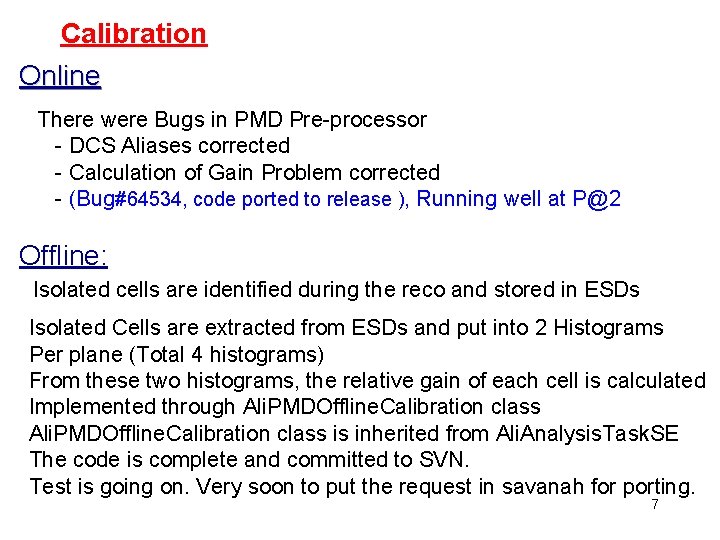 Calibration

Online

There were Bugs in PMD Pre-processor
- DCS Aliases corrected
- Calculation of Gain Problem corrected
- (Bug#64534, code ported to release ), Running well at P@2

Offline:

Isolated cells are identified during the reco and stored in ESDs

Isolated Cells are extracted from ESDs and put into 2 Histograms
Per plane (Total 4 histograms)
From these two histograms, the relative gain of each cell is calculated
Implemented through AliPMDOfflineCalibration class
AliPMDOfflineCalibration class is inherited from AliAnalysisTaskSE
The code is complete and committed to SVN.
Test is going on. Very soon to put the request in savanah for porting.

7